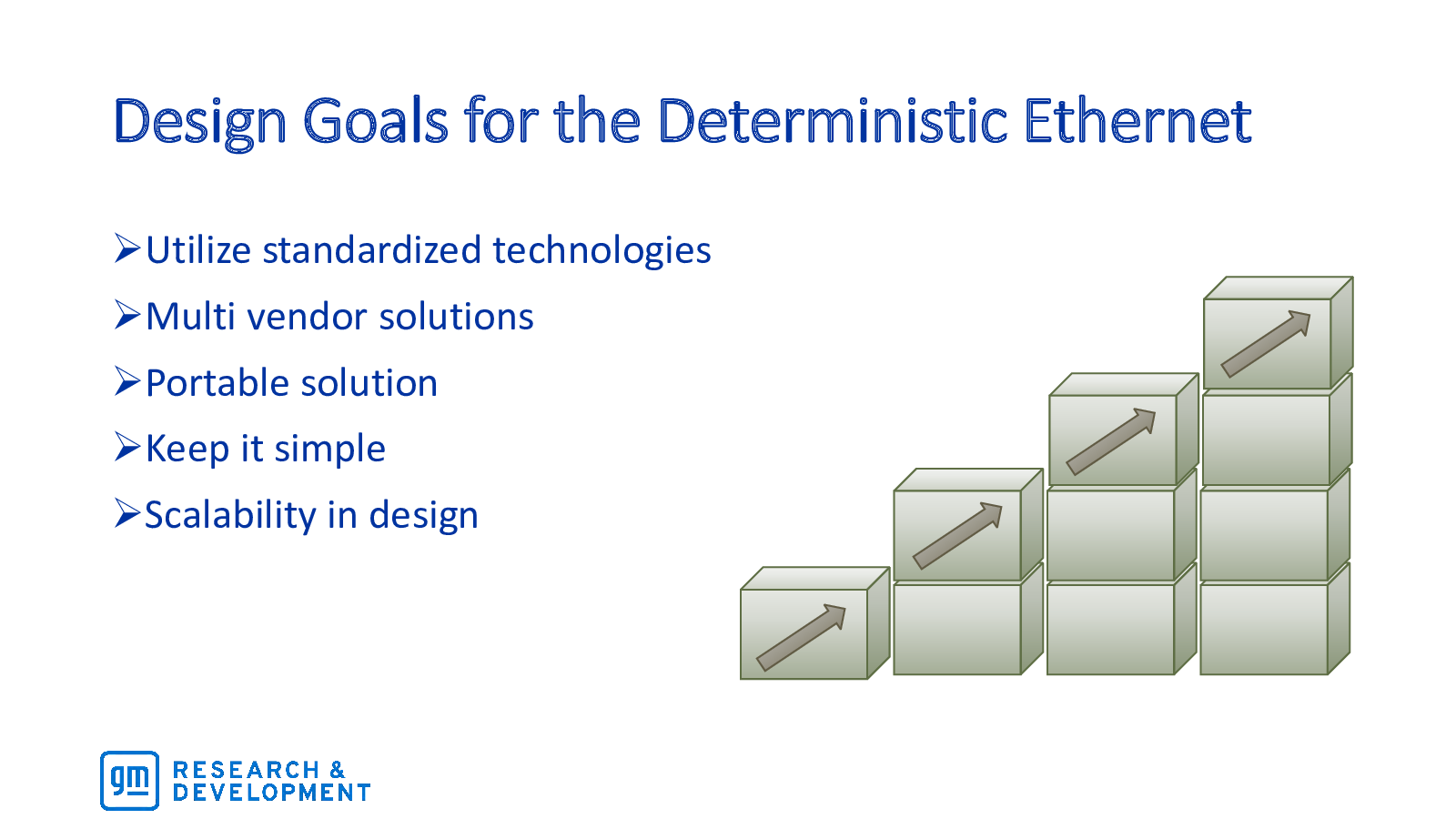 Design Goals for the Deterministic Ethernet

➢Utilize standardized technologies

➢Multi vendor solutions

➢Portable solution

➢Keep it simple

➢Scalability in design

gm RESEARCH & DEVELOPMENT